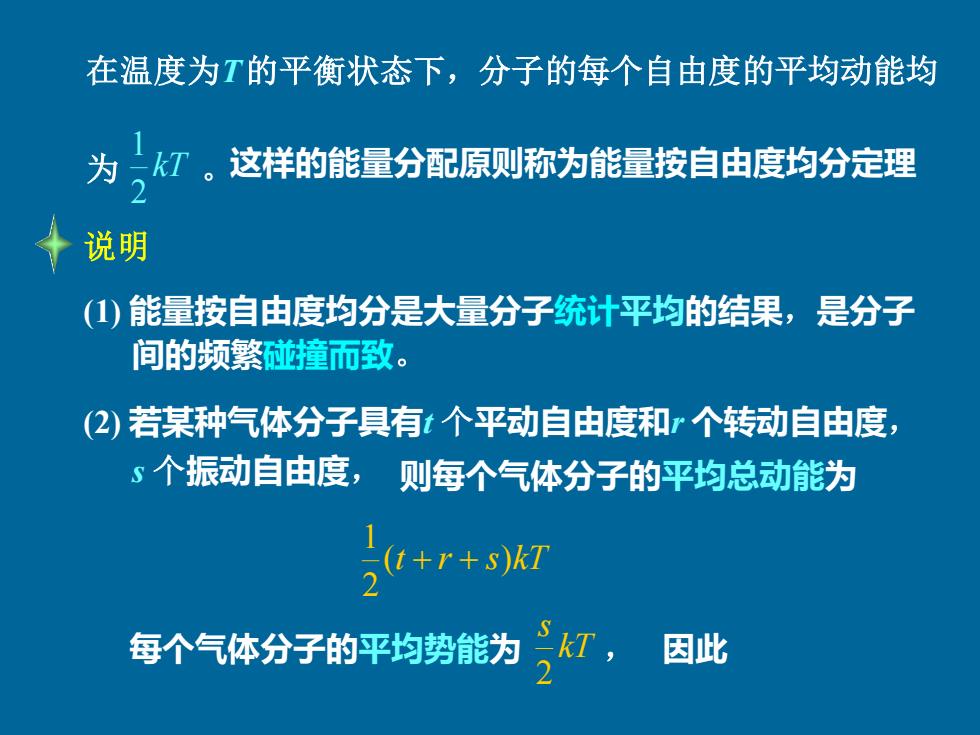 在温度为$T$的平衡状态下，分子的每个自由度的平均动能均为 $\frac{1}{2}kT$ 。这样的能量分配原则称为能量按自由度均分定理

说明

(1) 能量按自由度均分是大量分子统计平均的结果，是分子间的频繁碰撞而致。

(2) 若某种气体分子具有$t$ 个平动自由度和$r$ 个转动自由度，$s$ 个振动自由度， 则每个气体分子的平均总动能为

$\frac{1}{2}(t+r+s)kT$

每个气体分子的平均势能为 $\frac{s}{2}kT$ ， 因此